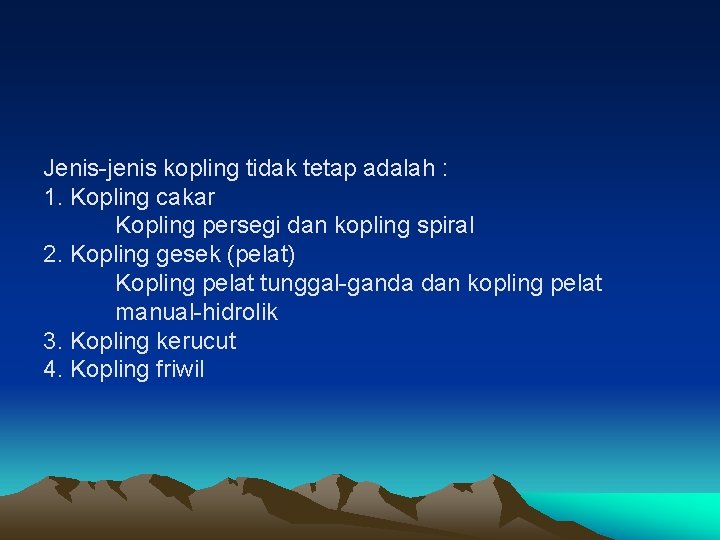 Jenis-jenis kopling tidak tetap adalah :
1. Kopling cakar
Kopling persegi dan kopling spiral
2. Kopling gesek (pelat)
Kopling pelat tunggal-ganda dan kopling pelat manual-hidrolik
3. Kopling kerucut
4. Kopling friwil